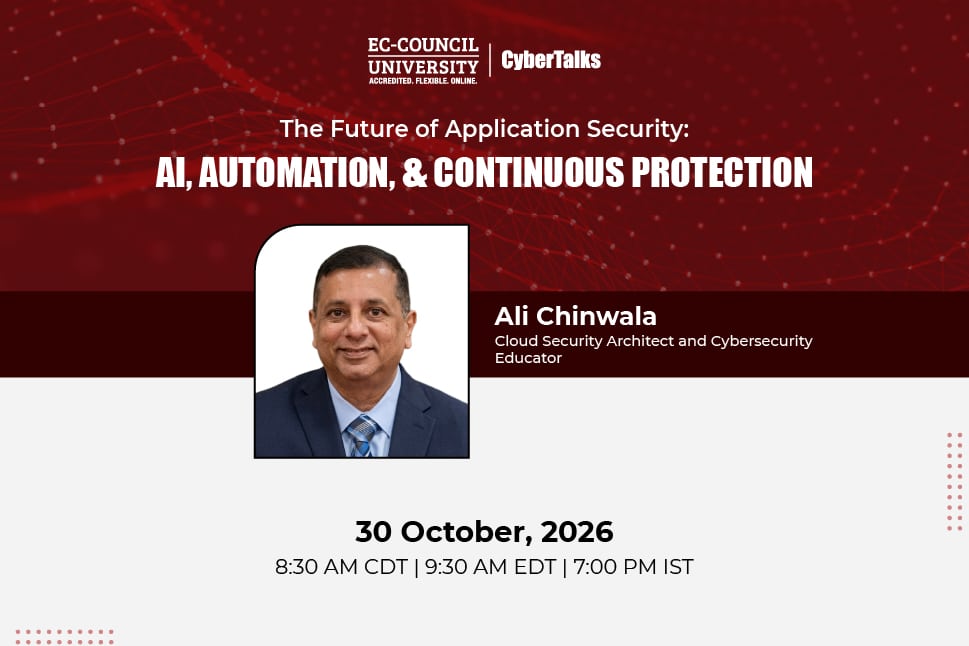 EC-COUNCIL UNIVERSITY
ACCREDITED. FLEXIBLE. ONLINE.

CyberTalks

The Future of Application Security:
AI, AUTOMATION, & CONTINUOUS PROTECTION

Ali Chinwala
Cloud Security Architect and Cybersecurity Educator

30 October, 2026
8:30 AM CDT | 9:30 AM EDT | 7:00 PM IST